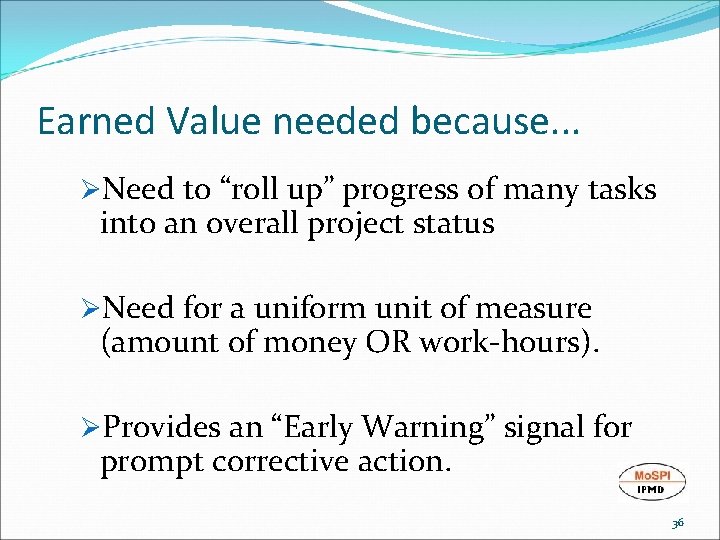 Earned Value needed because...

➢Need to “roll up” progress of many tasks into an overall project status

➢Need for a uniform unit of measure (amount of money OR work-hours).

➢Provides an “Early Warning” signal for prompt corrective action.

MoSPI
IPMD

36